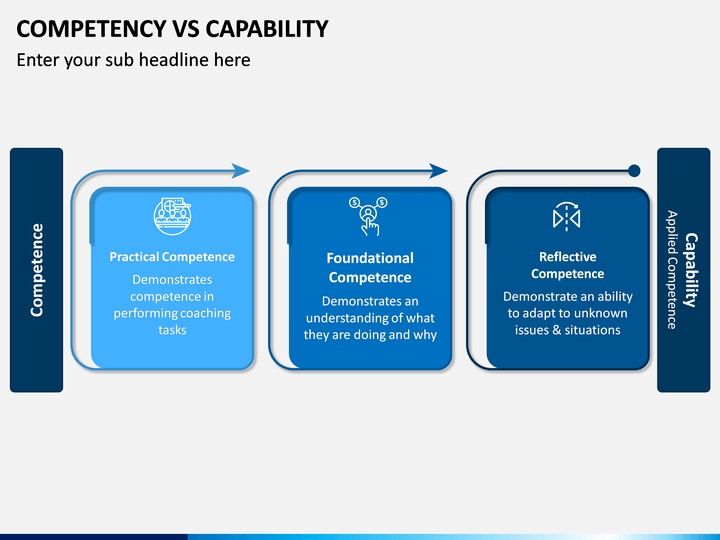 COMPETENCY VS CAPABILITY

Enter your sub headline here

Competence

Practical Competence

Demonstrates competence in performing coaching tasks

Foundational Competence

Demonstrates an understanding of what they are doing and why

Reflective Competence

Demonstrate an ability to adapt to unknown issues & situations

Capability

Applied Competence